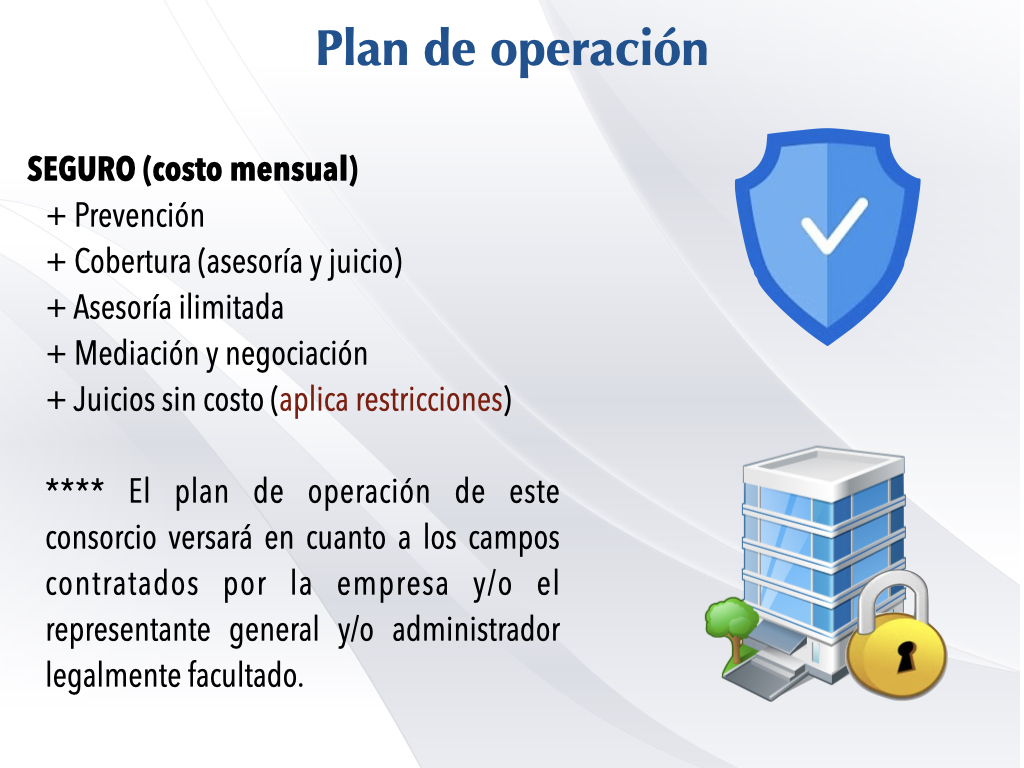 Plan de operación

SEGURO (costo mensual)
+ Prevención
+ Cobertura (asesoría y juicio)
+ Asesoría ilimitada
+ Mediación y negociación
+ Juicios sin costo (aplica restricciones)

**** El plan de operación de este consorcio versará en cuanto a los campos contratados por la empresa y/o el representante general y/o administrador legalmente facultado.